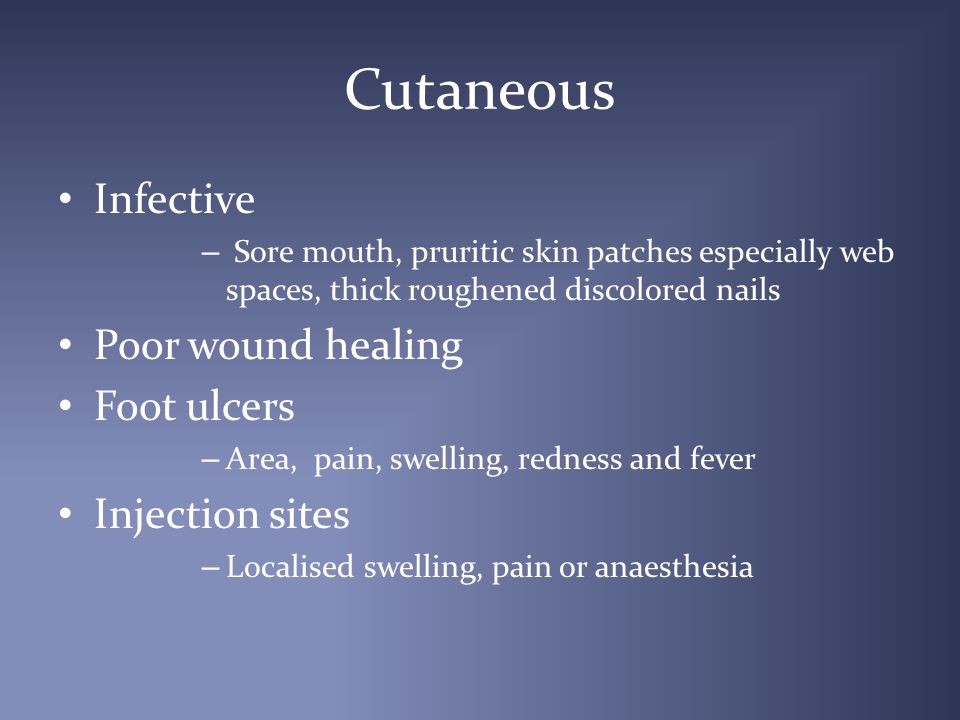 Cutaneous

• Infective
  – Sore mouth, pruritic skin patches especially web spaces, thick roughened discolored nails
• Poor wound healing
• Foot ulcers
  – Area, pain, swelling, redness and fever
• Injection sites
  – Localised swelling, pain or anaesthesia